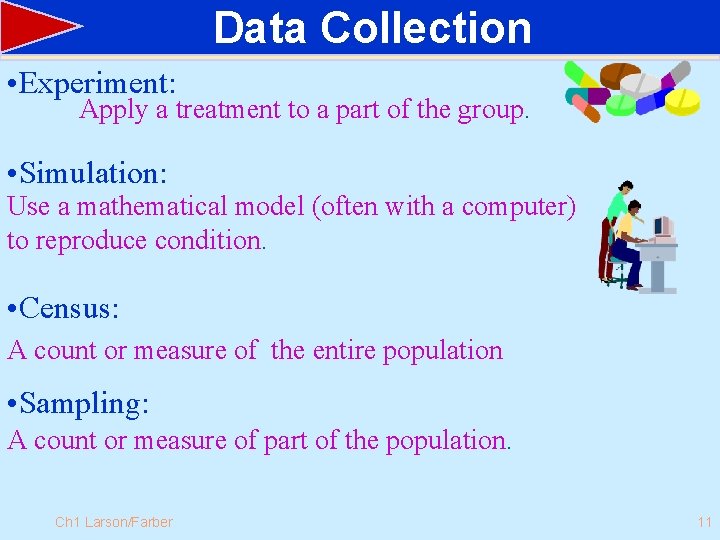 Data Collection

•Experiment:
Apply a treatment to a part of the group.

•Simulation:
Use a mathematical model (often with a computer) to reproduce condition.

•Census:
A count or measure of the entire population

•Sampling:
A count or measure of part of the population.

Ch1 Larson/Farber

11